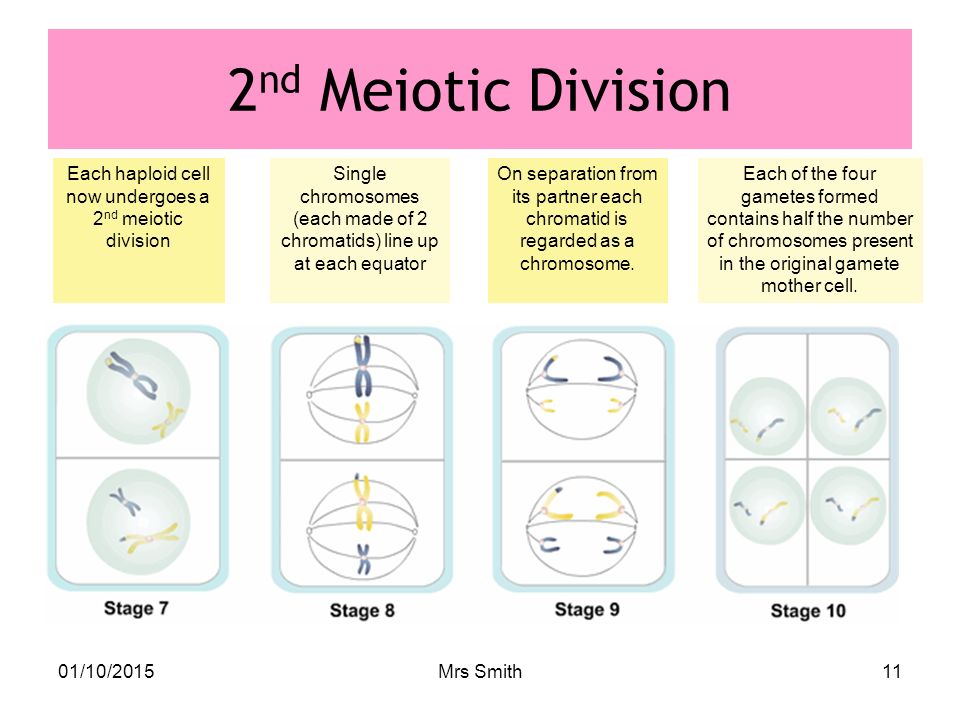 $2^{nd}$ Meiotic Division

Each haploid cell now undergoes a $2^{nd}$ meiotic division

Single chromosomes (each made of 2 chromatids) line up at each equator

On separation from its partner each chromatid is regarded as a chromosome.

Each of the four gametes formed contains half the number of chromosomes present in the original gamete mother cell.

Stage 7

Stage 8

Stage 9

Stage 10

01/10/2015

Mrs Smith

11